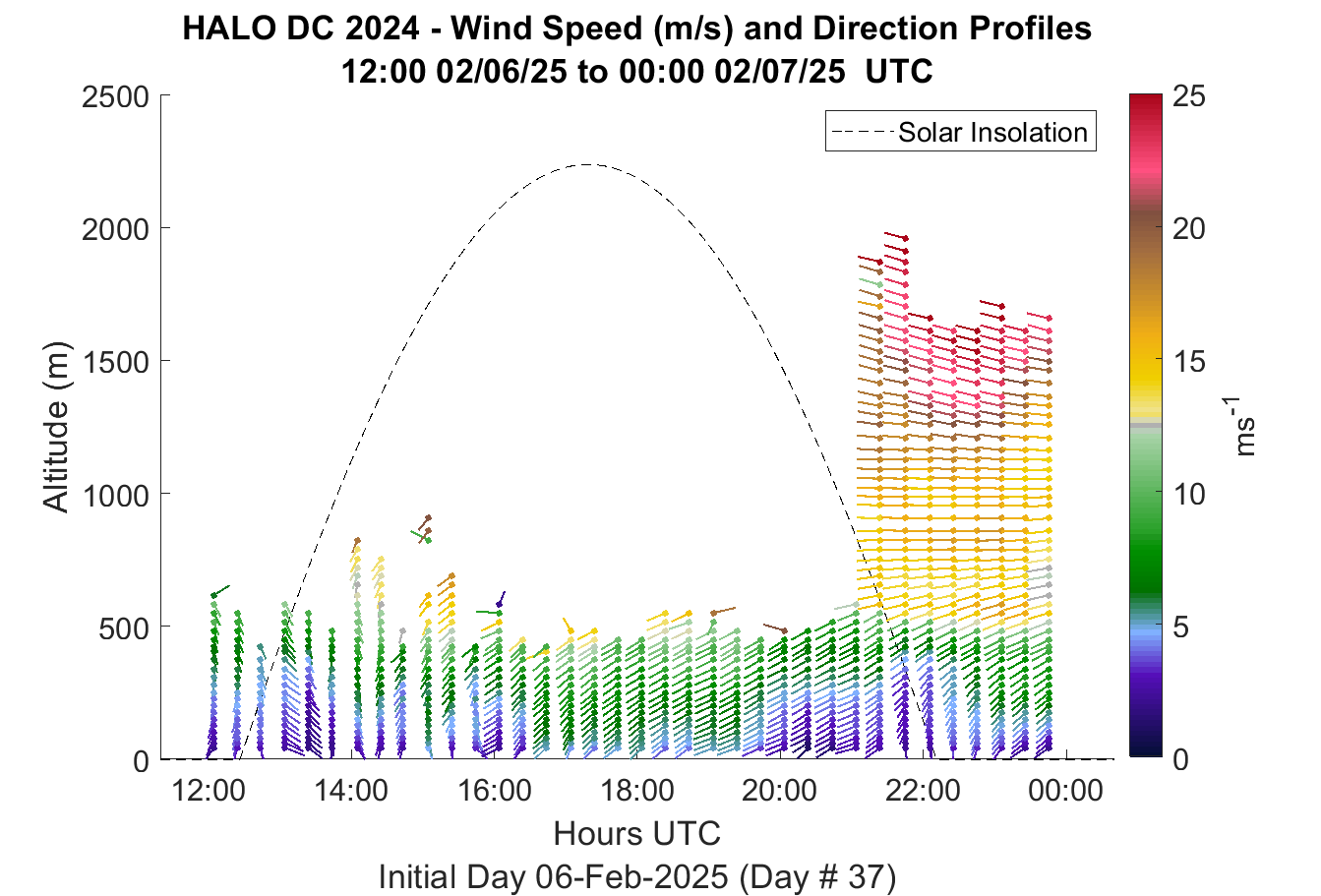 HALO DC 2024 - Wind Speed (m/s) and Direction Profiles
12:00 02/06/25 to 00:00 02/07/25 UTC

Solar Insolation

Altitude (m)

2500
2000
1500
1000
500
0

12:00
14:00
16:00
18:00
20:00
22:00
00:00

Hours UTC
Initial Day 06-Feb-2025 (Day # 37)

25
20
15
10
5
0

$ms^{-1}$